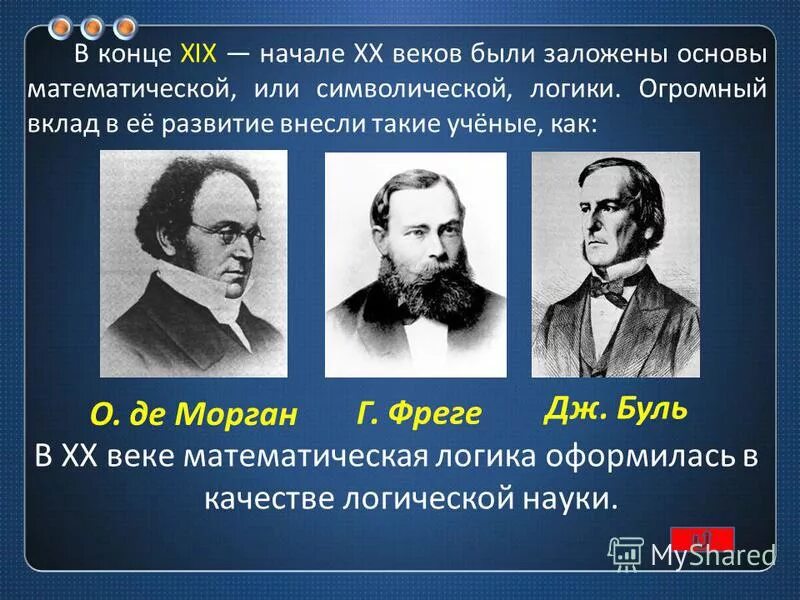 В конце XIX — начале XX веков были заложены основы математической, или символической, логики. Огромный вклад в её развитие внесли такие учёные, как:

О. де Морган

Г. Фреге

Дж. Буль

В XX веке математическая логика оформилась в качестве логической науки.

MyShared